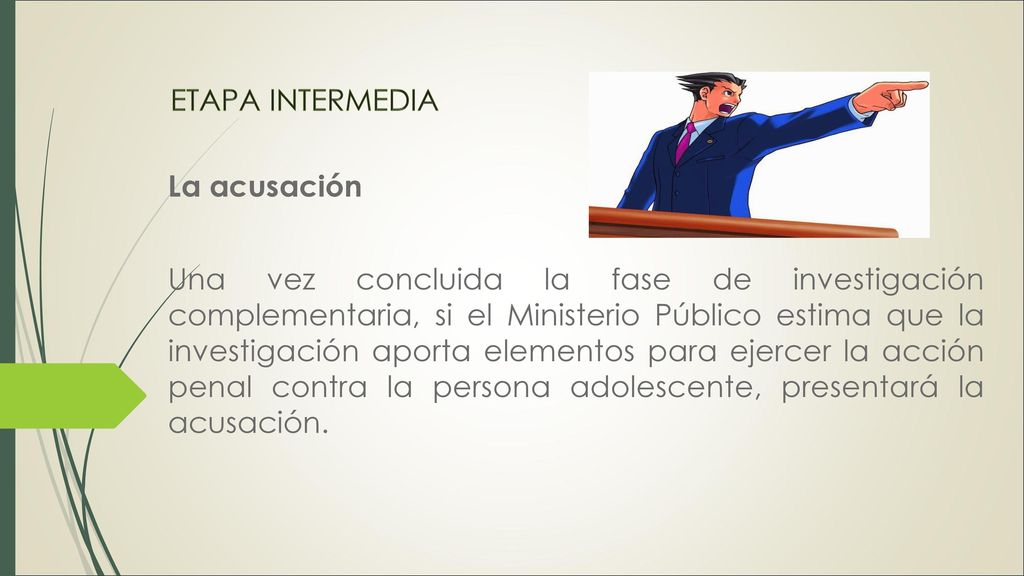 ETAPA INTERMEDIA

La acusación

Una vez concluida la fase de investigación complementaria, si el Ministerio Público estima que la investigación aporta elementos para ejercer la acción penal contra la persona adolescente, presentará la acusación.